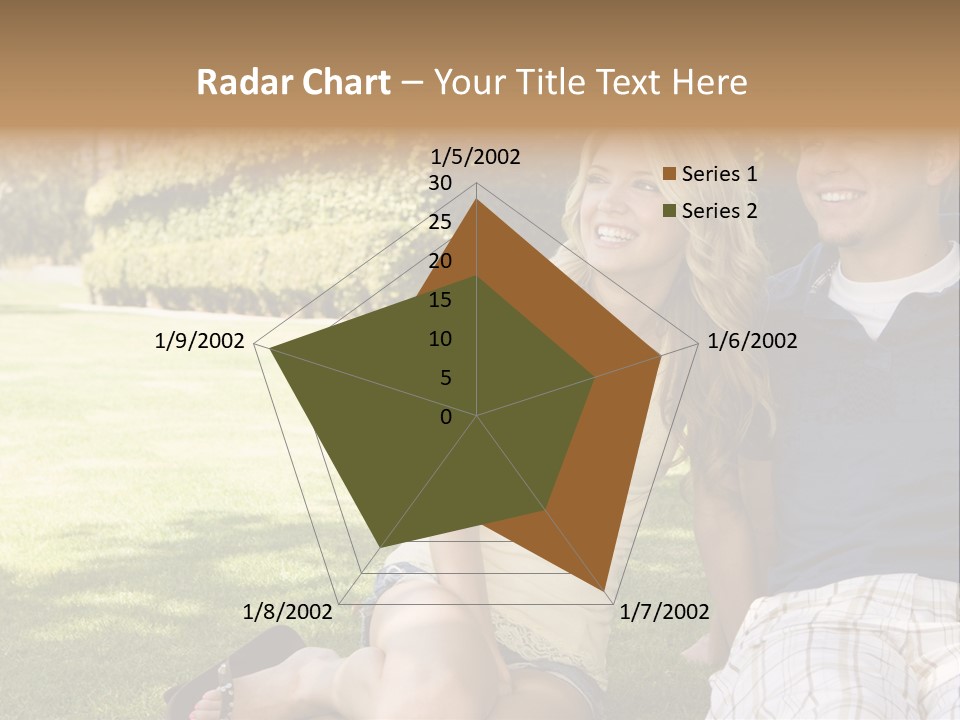 Radar Chart – Your Title Text Here

1/5/2002
30
25
20
15
10
5
0
1/6/2002
1/7/2002
1/8/2002
1/9/2002

Series 1
Series 2